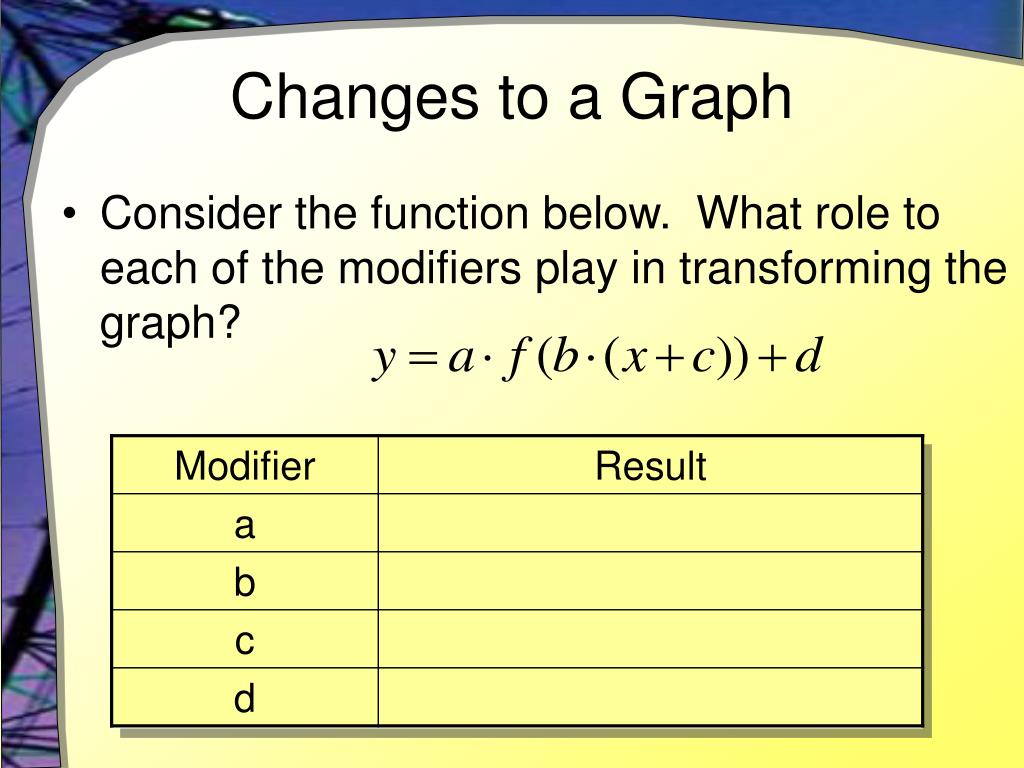 Changes to a Graph

• Consider the function below. What role to each of the modifiers play in transforming the graph?

$y = a \cdot f(b \cdot (x + c)) + d$

| Modifier | Result |
|---|---|
| a | |
| b | |
| c | |
| d | |